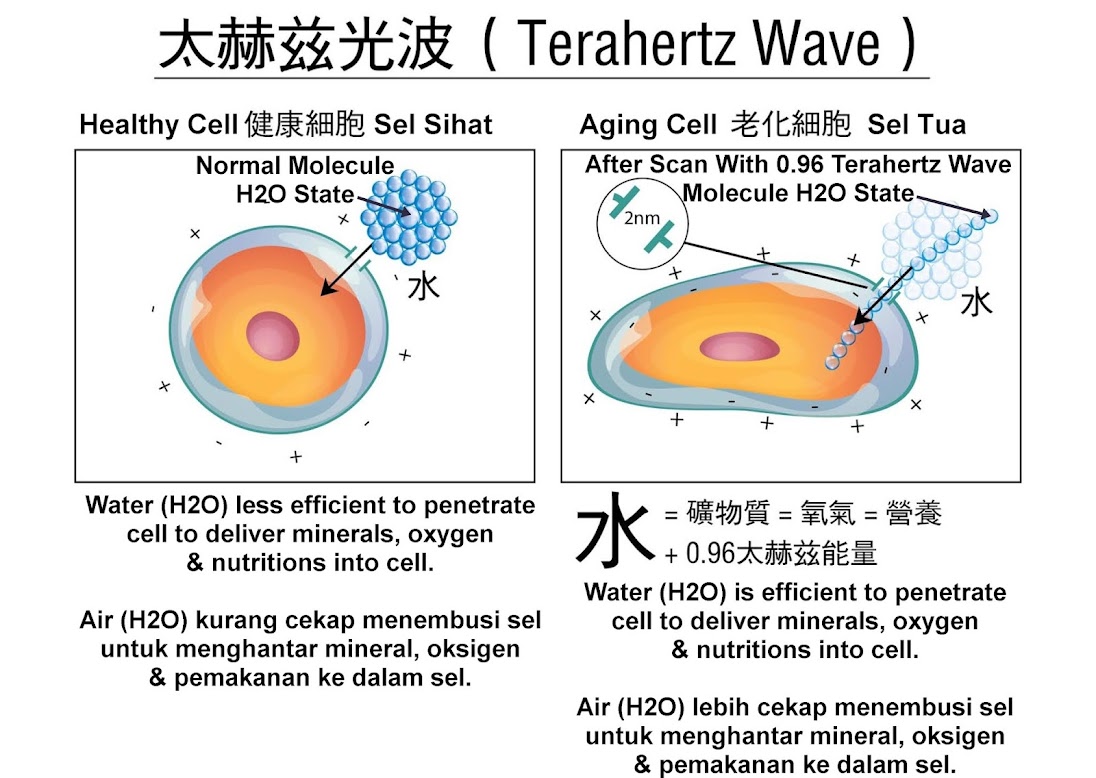 太赫兹光波（Terahertz Wave）

Healthy Cell 健康細胞 Sel Sihat

Normal Molecule H2O State

水

Water (H2O) less efficient to penetrate cell to deliver minerals, oxygen & nutritions into cell.

Air (H2O) kurang cekap menembusi sel untuk menghantar mineral, oksigen & pemakanan ke dalam sel.

Aging Cell 老化細胞 Sel Tua

After Scan With 0.96 Terahertz Wave Molecule H2O State

2nm

水

水 = 礦物質 = 氧氣 = 營養 + 0.96太赫兹能量

Water (H2O) is efficient to penetrate cell to deliver minerals, oxygen & nutritions into cell.

Air (H2O) lebih cekap menembusi sel untuk menghantar mineral, oksigen & pemakanan ke dalam sel.